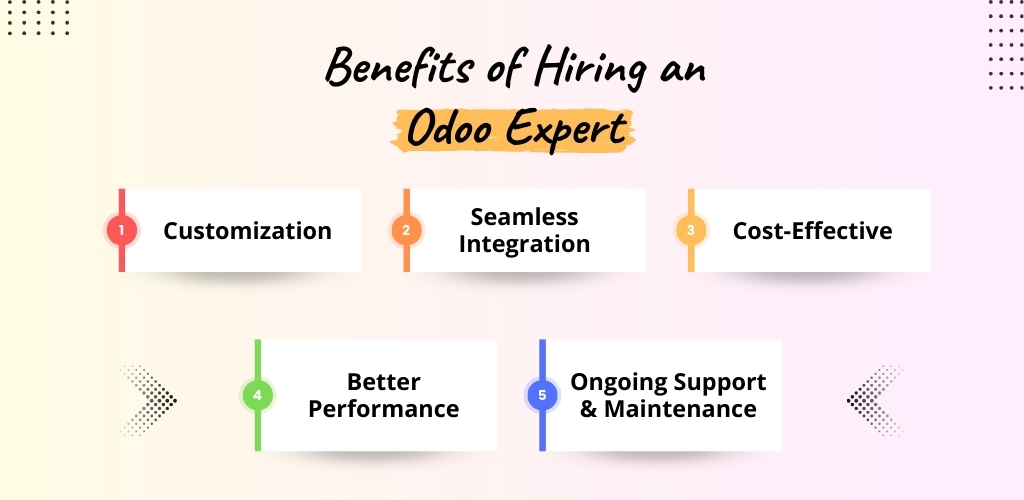 Benefits of Hiring an Odoo Expert

1 Customization

2 Seamless Integration

3 Cost-Effective

4 Better Performance

5 Ongoing Support & Maintenance